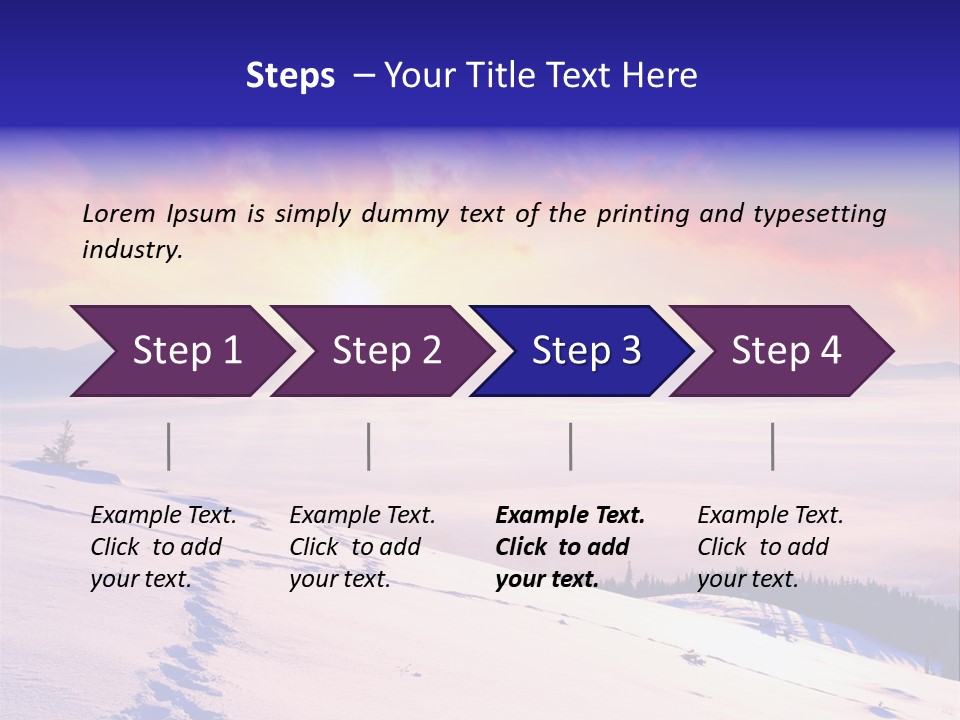 Steps – Your Title Text Here

Lorem Ipsum is simply dummy text of the printing and typesetting industry.

Step 1

Step 2

Step 3

Step 4

Example Text. Click to add your text.

Example Text. Click to add your text.

Example Text. Click to add your text.

Example Text. Click to add your text.